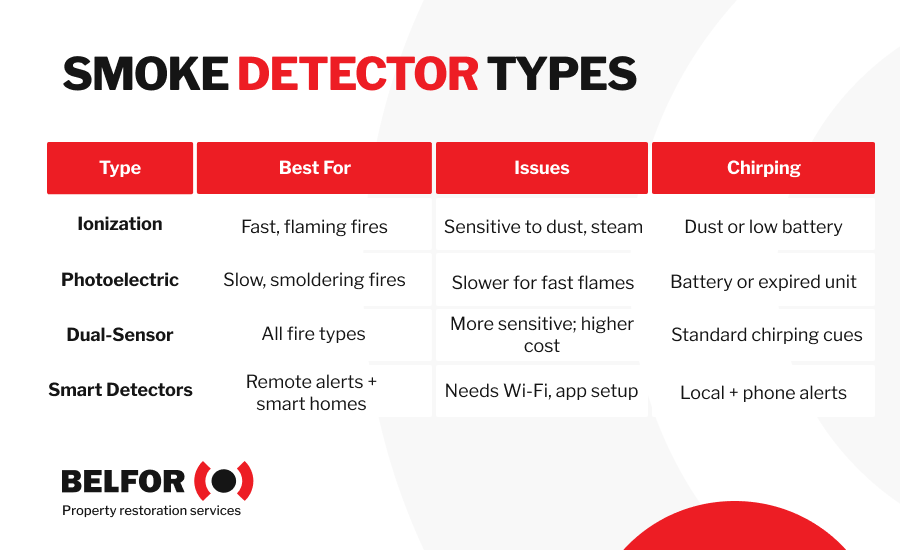 SMOKE DETECTOR TYPES

| Type | Best For | Issues | Chirping |
|---|---|---|---|
| Ionization | Fast, flaming fires | Sensitive to dust, steam | Dust or low battery |
| Photoelectric | Slow, smoldering fires | Slower for fast flames | Battery or expired unit |
| Dual-Sensor | All fire types | More sensitive; higher cost | Standard chirping cues |
| Smart Detectors | Remote alerts + smart homes | Needs Wi-Fi, app setup | Local + phone alerts |

BELFOR
Property restoration services